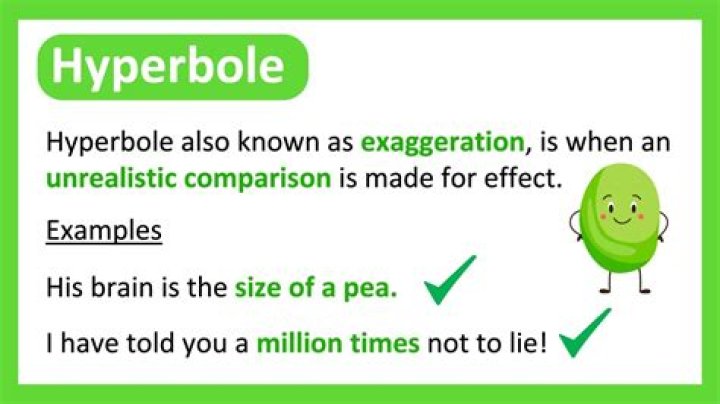 Hyperbole

Hyperbole also known as exaggeration, is when an unrealistic comparison is made for effect.

Examples

His brain is the size of a pea.

I have told you a million times not to lie!